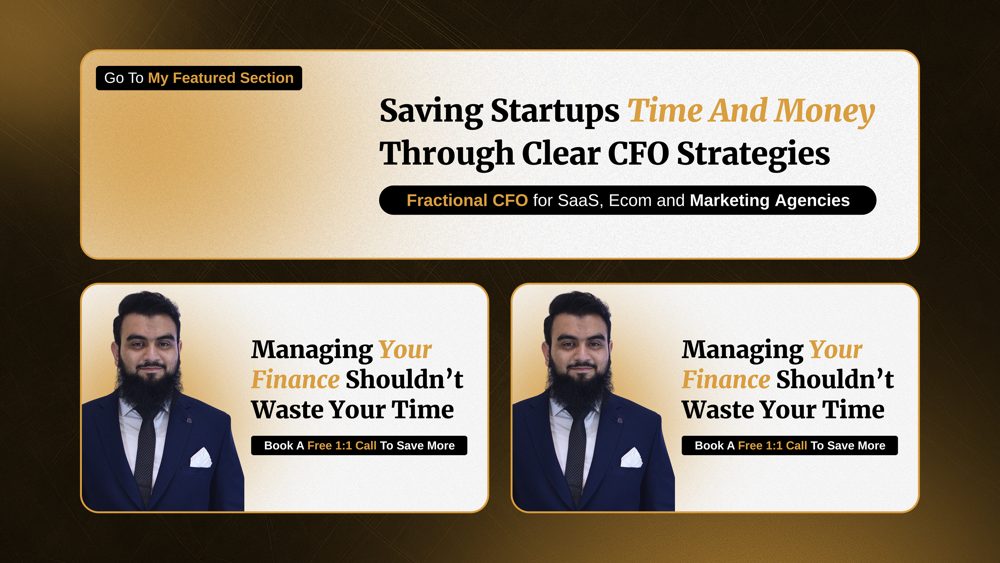 Go To My Featured Section

Saving Startups Time And Money Through Clear CFO Strategies

Fractional CFO for SaaS, Ecom and Marketing Agencies

Managing Your Finance Shouldn't Waste Your Time

Book A Free 1:1 Call To Save More

Managing Your Finance Shouldn't Waste Your Time

Book A Free 1:1 Call To Save More